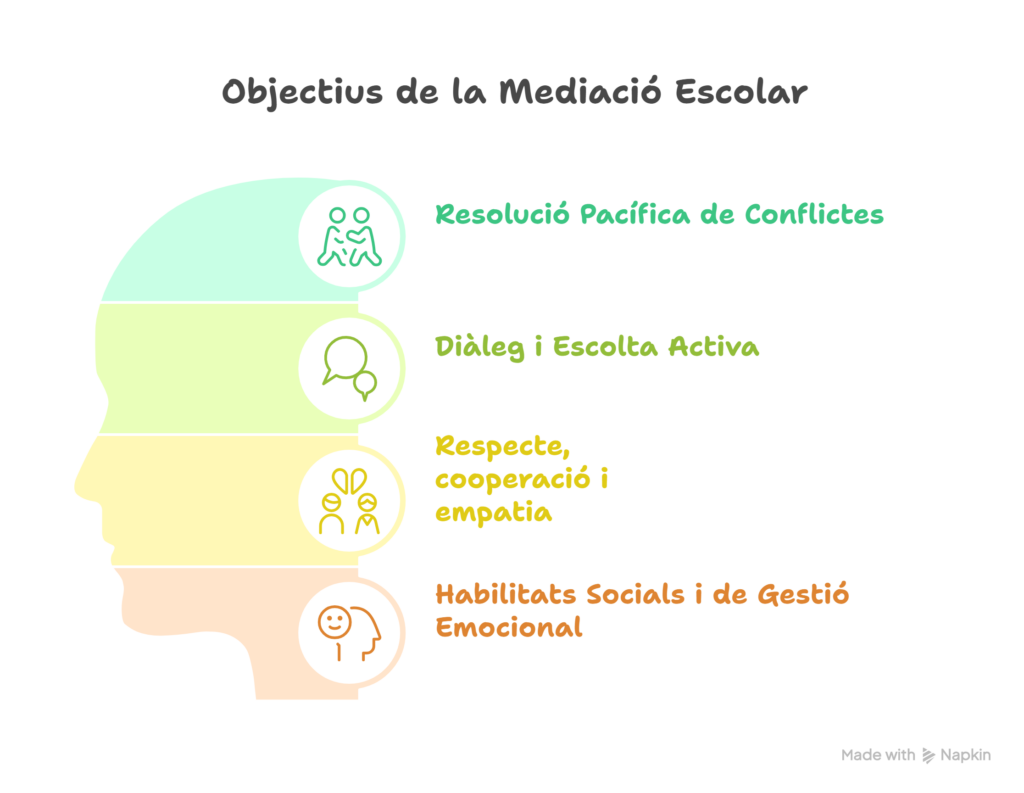 Objectius de la Mediació Escolar

Resolució Pacífica de Conflictes

Diàleg i Escolta Activa

Respecte, cooperació i empatia

Habilitats Socials i de Gestió Emocional

Made with Napkin